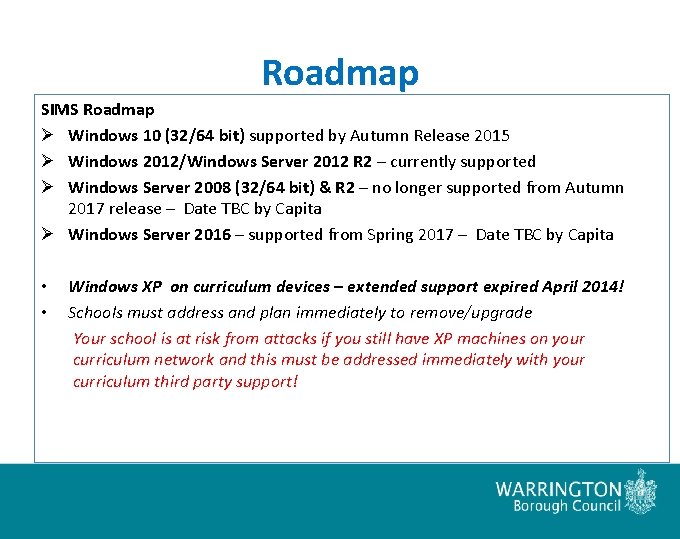 Roadmap

SIMS Roadmap

➢ Windows 10 (32/64 bit) supported by Autumn Release 2015

➢ Windows 2012/Windows Server 2012 R2 – currently supported

➢ Windows Server 2008 (32/64 bit) & R2 – no longer supported from Autumn 2017 release – Date TBC by Capita

➢ Windows Server 2016 – supported from Spring 2017 – Date TBC by Capita

• Windows XP on curriculum devices – extended support expired April 2014!

• Schools must address and plan immediately to remove/upgrade

Your school is at risk from attacks if you still have XP machines on your curriculum network and this must be addressed immediately with your curriculum third party support!

WARRINGTON
Borough Council